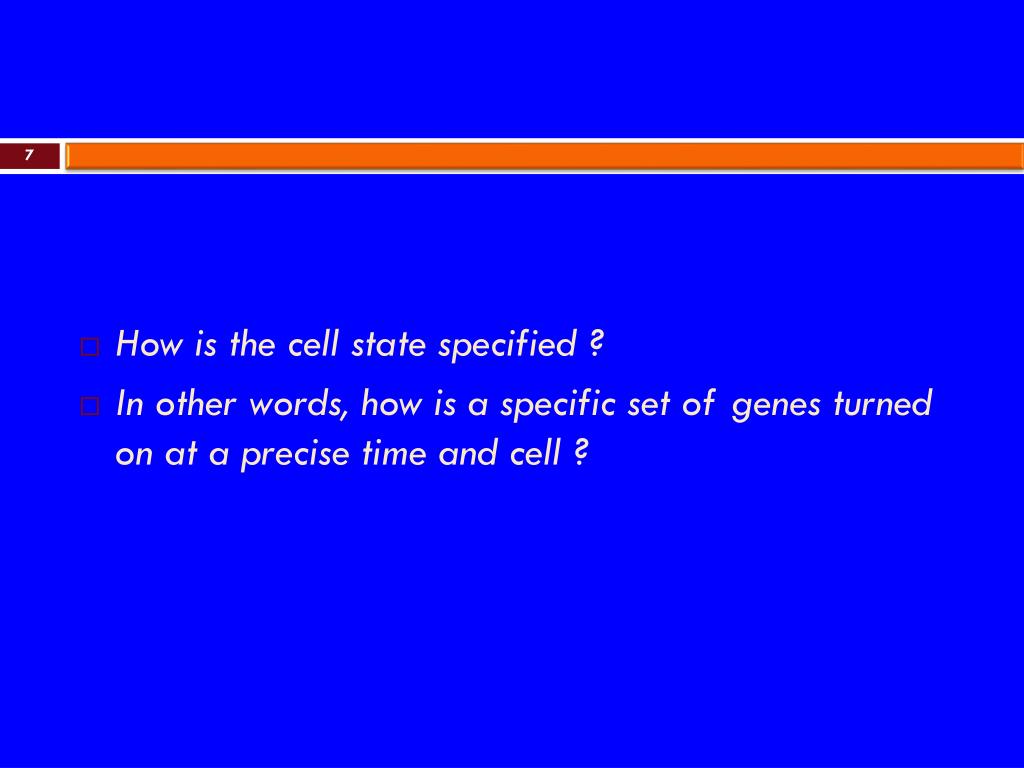 7

How is the cell state specified ?

In other words, how is a specific set of genes turned on at a precise time and cell ?